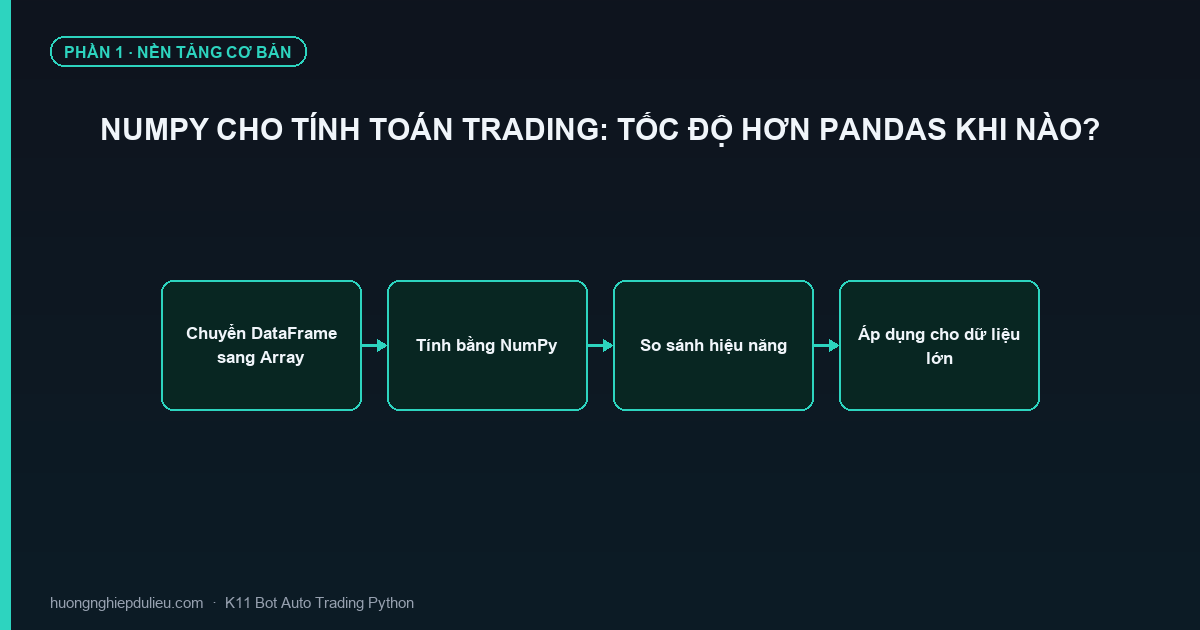 PHẦN 1 · NỀN TẢNG CƠ BẢN

NUMPY CHO TÍNH TOÁN TRADING: TỐC ĐỘ HƠN PANDAS KHI NÀO?

Chuyển DataFrame sang Array

Tính bằng NumPy

So sánh hiệu năng

Áp dụng cho dữ liệu lớn

huongnghiepdulieu.com · K11 Bot Auto Trading Python